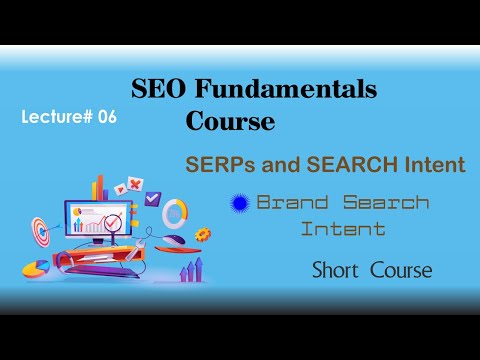 SEO Fundamentals Course

Lecture# 06

SERPs and SEARCH Intent

Brand Search Intent

Short Course